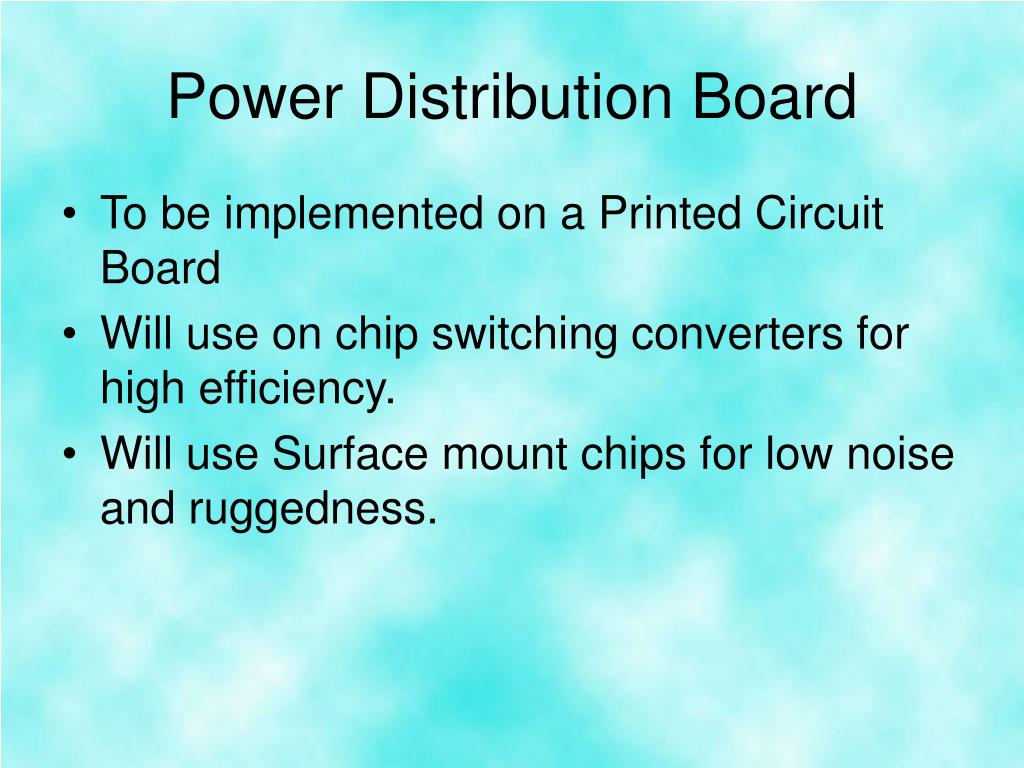 Power Distribution Board

• To be implemented on a Printed Circuit Board
• Will use on chip switching converters for high efficiency.
• Will use Surface mount chips for low noise and ruggedness.